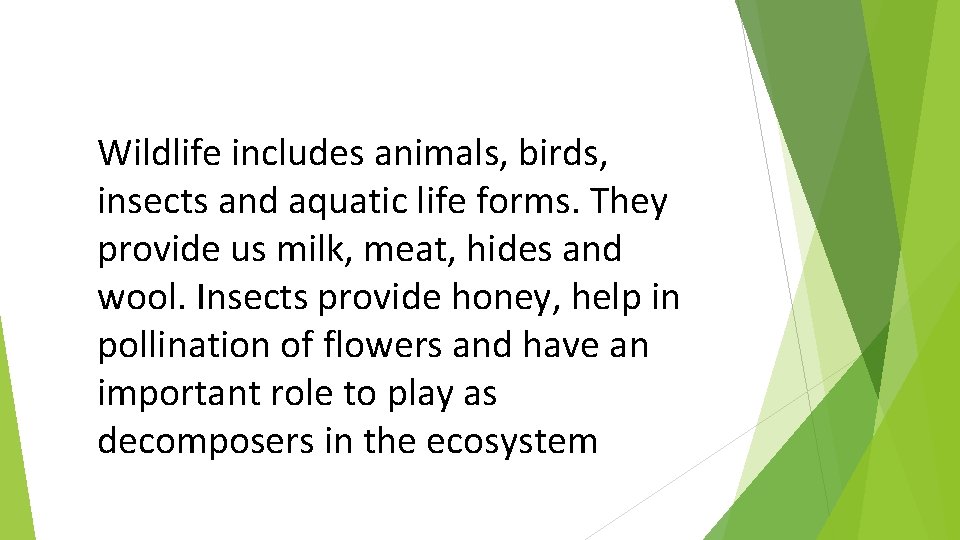 Wildlife includes animals, birds, insects and aquatic life forms. They provide us milk, meat, hides and wool. Insects provide honey, help in pollination of flowers and have an important role to play as decomposers in the ecosystem